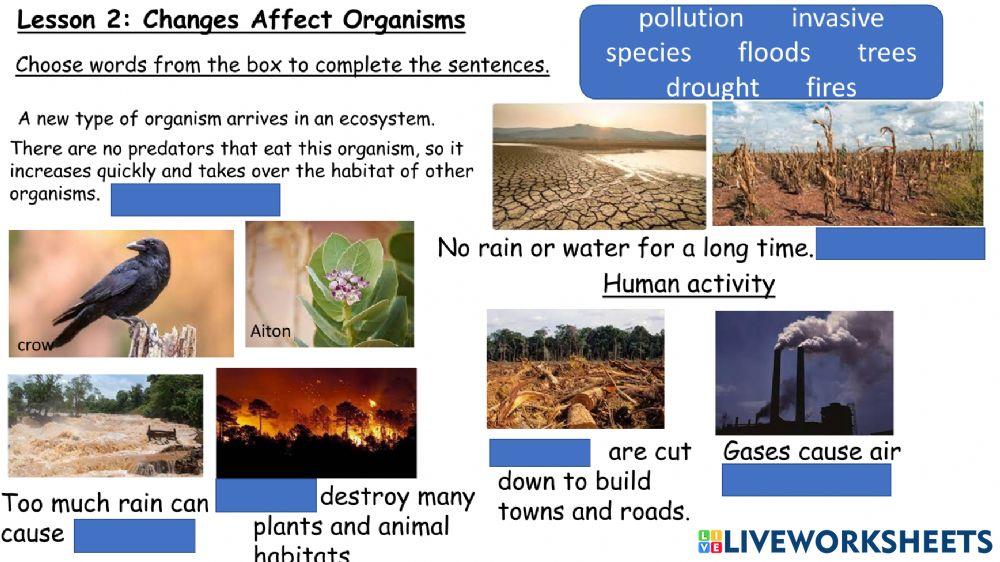 Lesson 2: Changes Affect Organisms

Choose words from the box to complete the sentences.

pollution invasive species floods trees drought fires

A new type of organism arrives in an ecosystem. There are no predators that eat this organism, so it increases quickly and takes over the habitat of other organisms.

crow

Aiton

No rain or water for a long time.

Human activity

Too much rain can cause

destroy many plants and animal habitats

are cut down to build towns and roads.

Gases cause air

LIVEWORKSHEETS